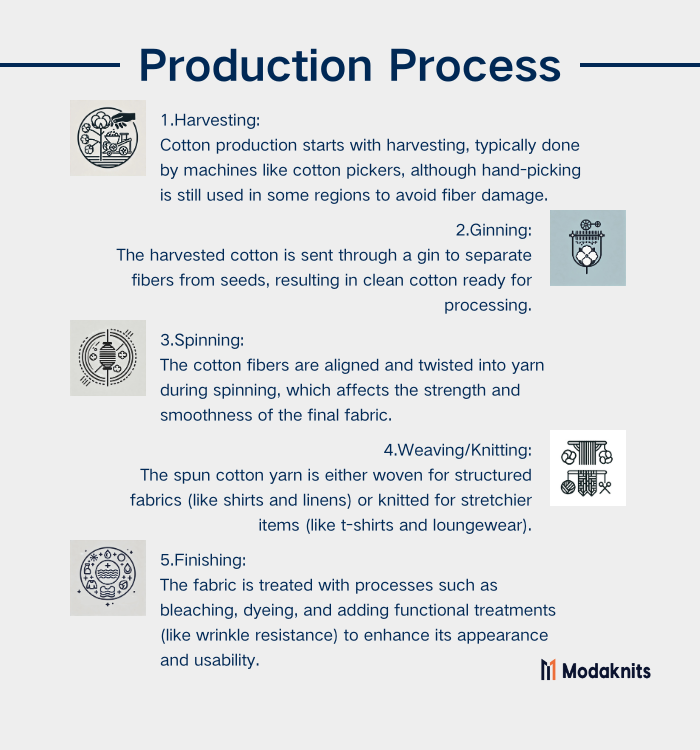 Production Process

1.Harvesting:
Cotton production starts with harvesting, typically done by machines like cotton pickers, although hand-picking is still used in some regions to avoid fiber damage.

2.Ginning:
The harvested cotton is sent through a gin to separate fibers from seeds, resulting in clean cotton ready for processing.

3.Spinning:
The cotton fibers are aligned and twisted into yarn during spinning, which affects the strength and smoothness of the final fabric.

4.Weaving/Knitting:
The spun cotton yarn is either woven for structured fabrics (like shirts and linens) or knitted for stretchier items (like t-shirts and loungewear).

5.Finishing:
The fabric is treated with processes such as bleaching, dyeing, and adding functional treatments (like wrinkle resistance) to enhance its appearance and usability.

Modaknits